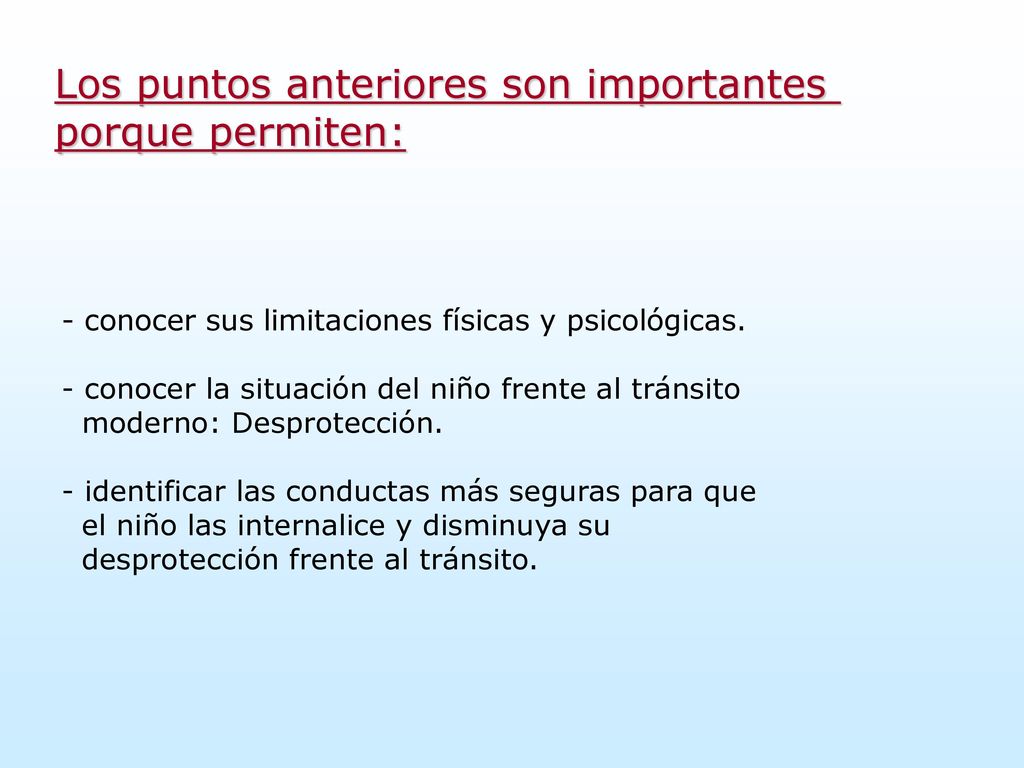 Los puntos anteriores son importantes porque permiten:

- conocer sus limitaciones físicas y psicológicas.

- conocer la situación del niño frente al tránsito moderno: Desprotección.

- identificar las conductas más seguras para que el niño las internalice y disminuya su desprotección frente al tránsito.